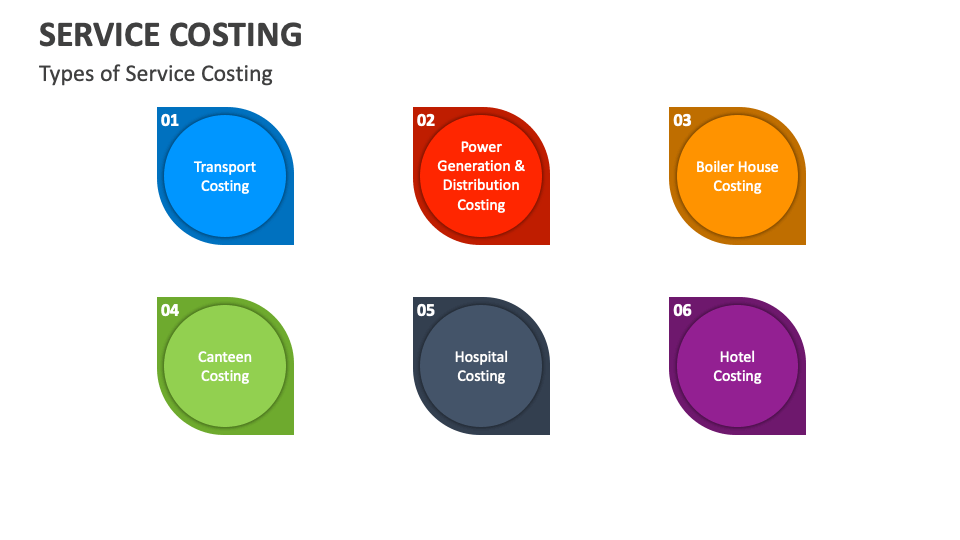 SERVICE COSTING

Types of Service Costing

01
Transport Costing

02
Power Generation & Distribution Costing

03
Boiler House Costing

04
Canteen Costing

05
Hospital Costing

06
Hotel Costing